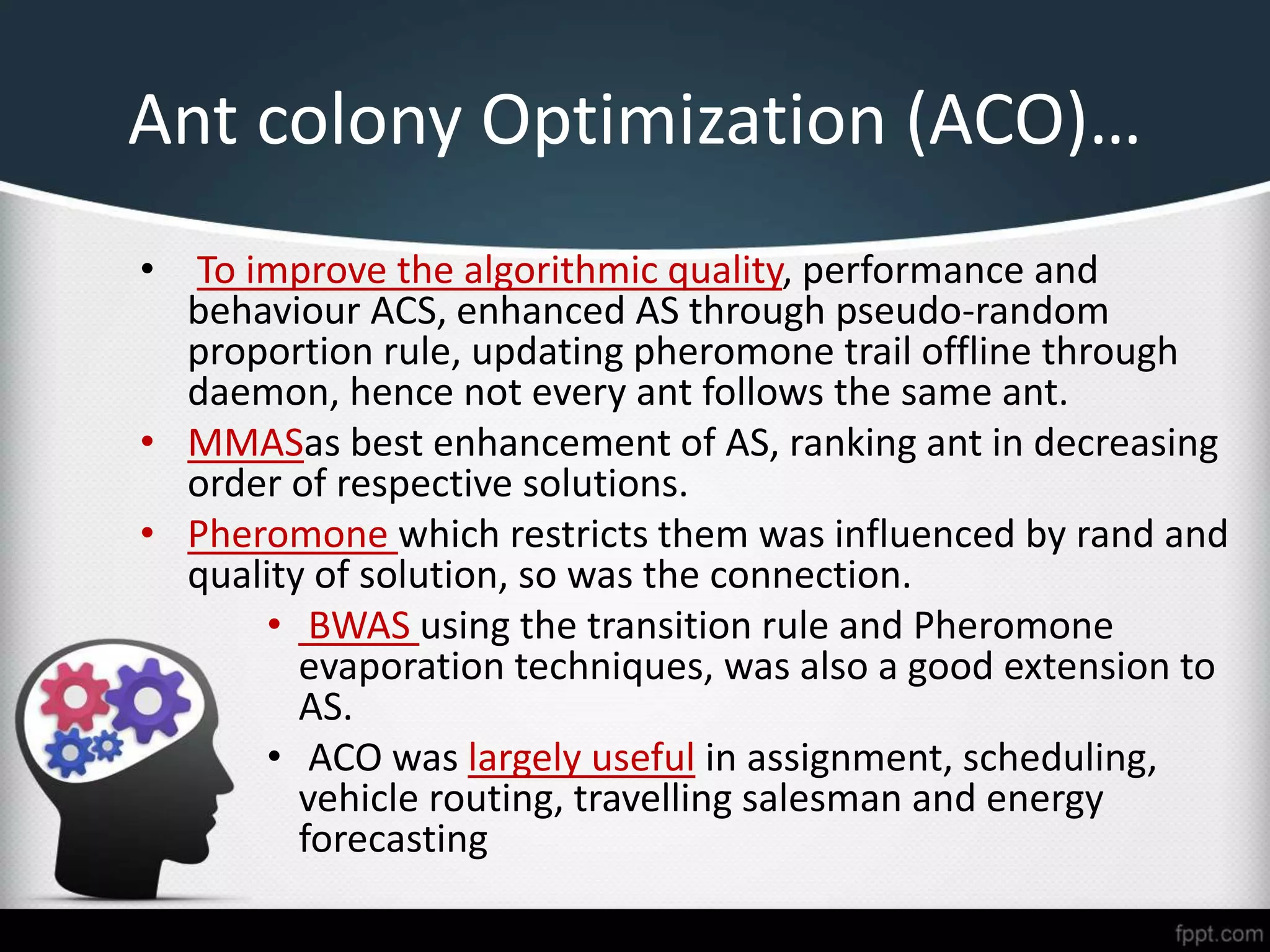 Ant colony Optimization (ACO)…

• To improve the algorithmic quality, performance and behaviour ACS, enhanced AS through pseudo-random proportion rule, updating pheromone trail offline through daemon, hence not every ant follows the same ant.

• MMASas best enhancement of AS, ranking ant in decreasing order of respective solutions.

• Pheromone which restricts them was influenced by rand and quality of solution, so was the connection.

• BWAS using the transition rule and Pheromone evaporation techniques, was also a good extension to AS.

• ACO was largely useful in assignment, scheduling, vehicle routing, travelling salesman and energy forecasting

fppt.com